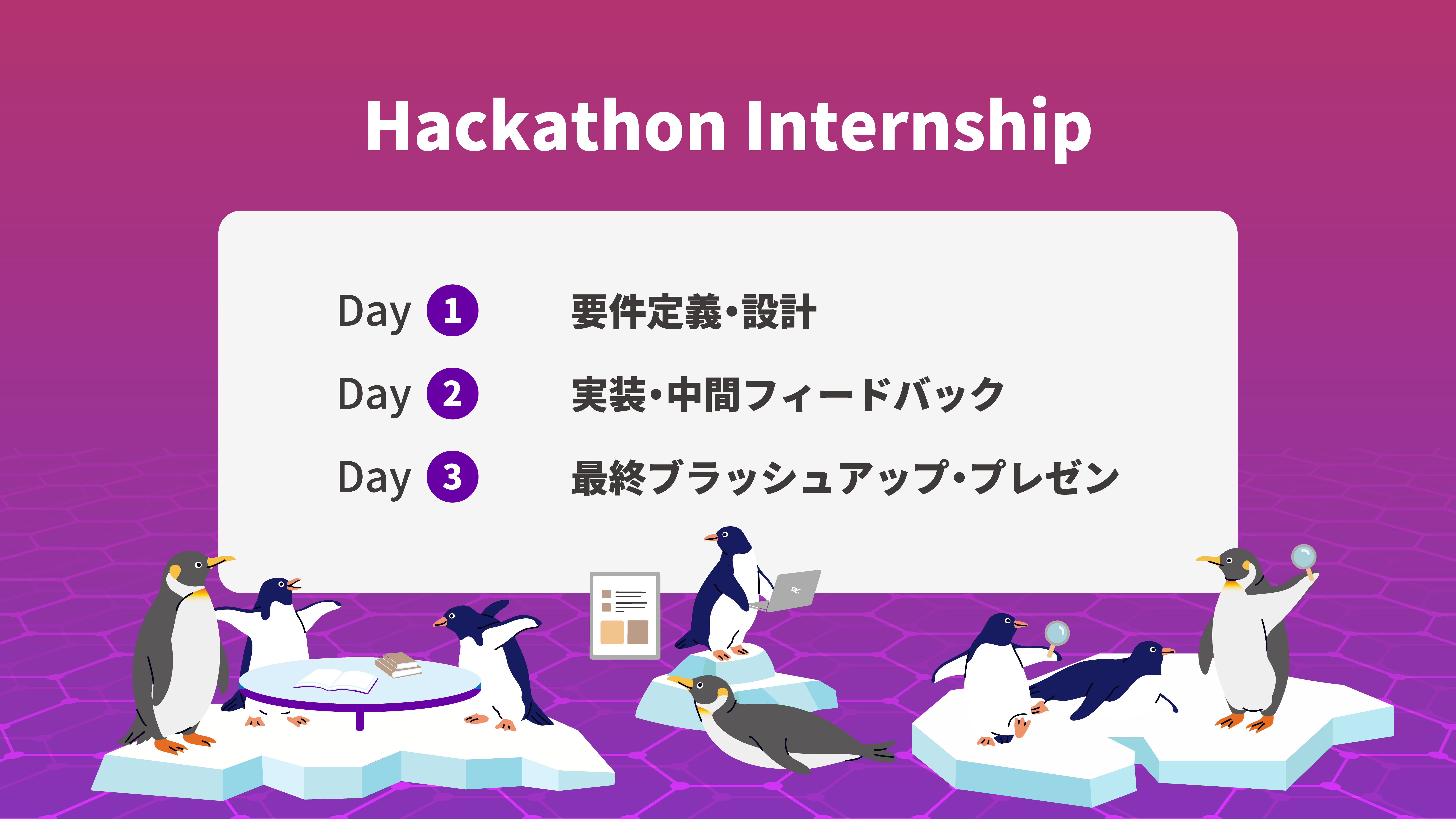 Hackathon Internship

Day 1 要件定義・設計

Day 2 実装・中間フィードバック

Day 3 最終ブラッシュアップ・プレゼン